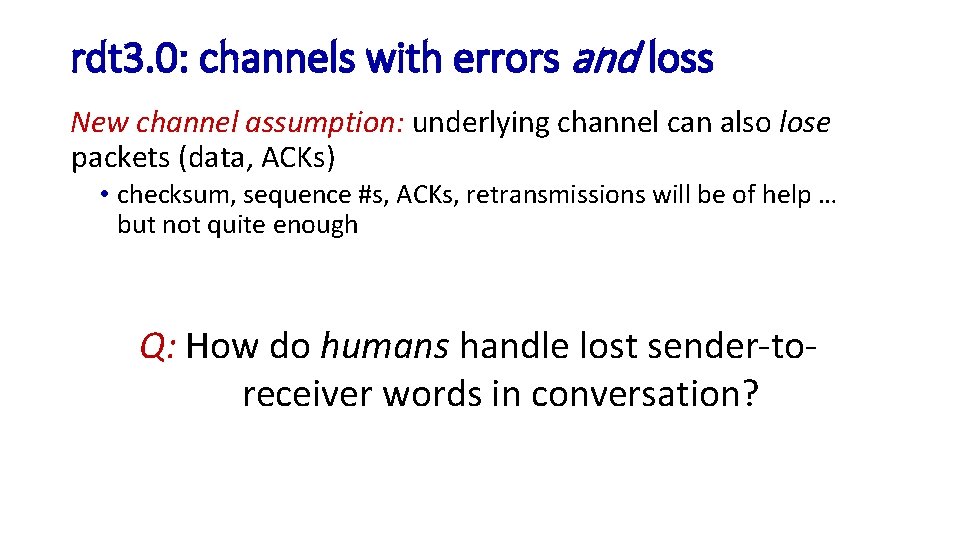 rdt3.0: channels with errors and loss

New channel assumption: underlying channel can also lose packets (data, ACKs)

• checksum, sequence #s, ACKs, retransmissions will be of help … but not quite enough

Q: How do humans handle lost sender-to-receiver words in conversation?